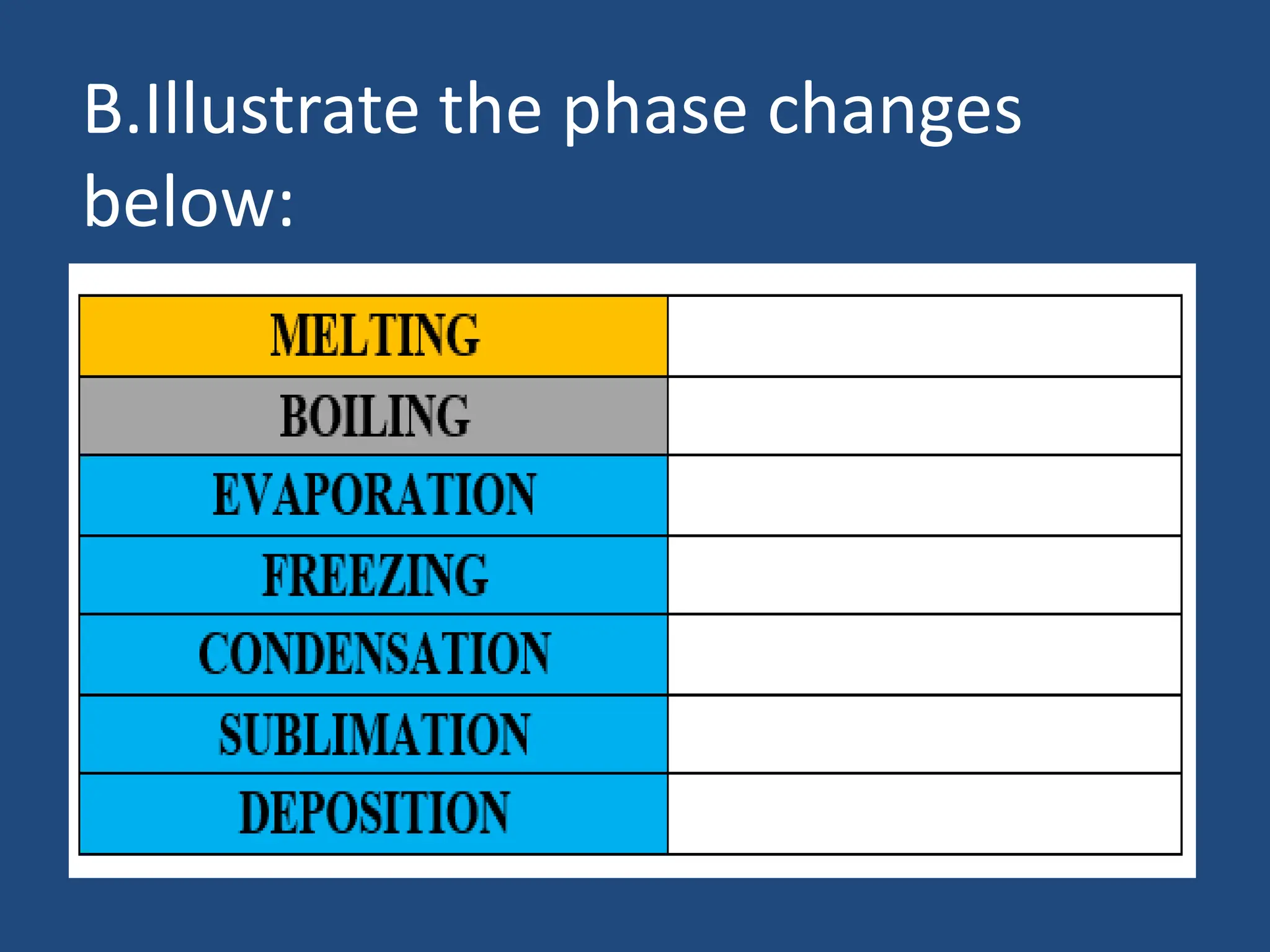 B.Illustrate the phase changes below:

| MELTING | |
|---|---|
| BOILING | |
| EVAPORATION | |
| FREEZING | |
| CONDENSATION | |
| SUBLIMATION | |
| DEPOSITION | |